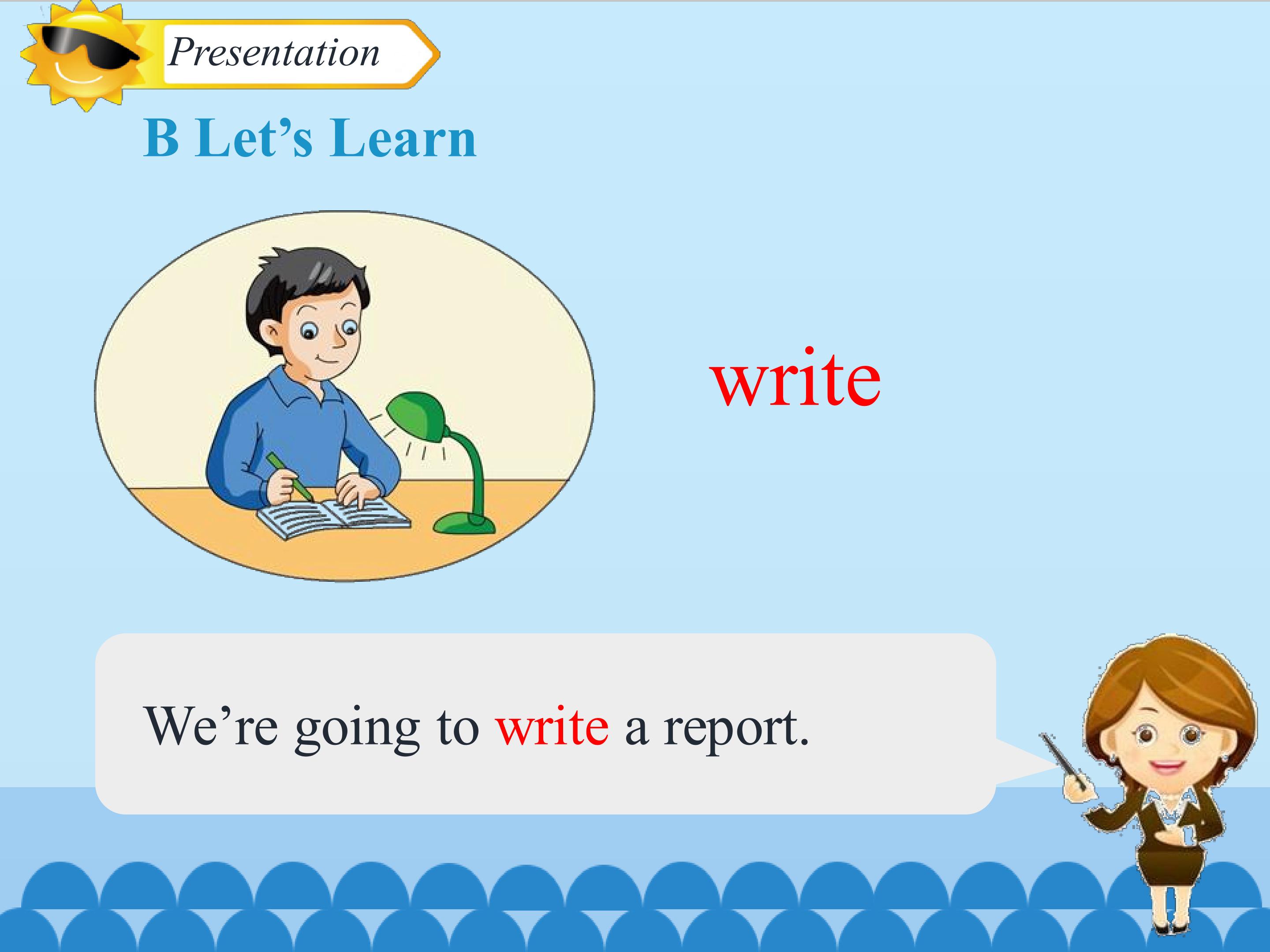 Presentation

B Let’s Learn

write

We’re going to write a report.